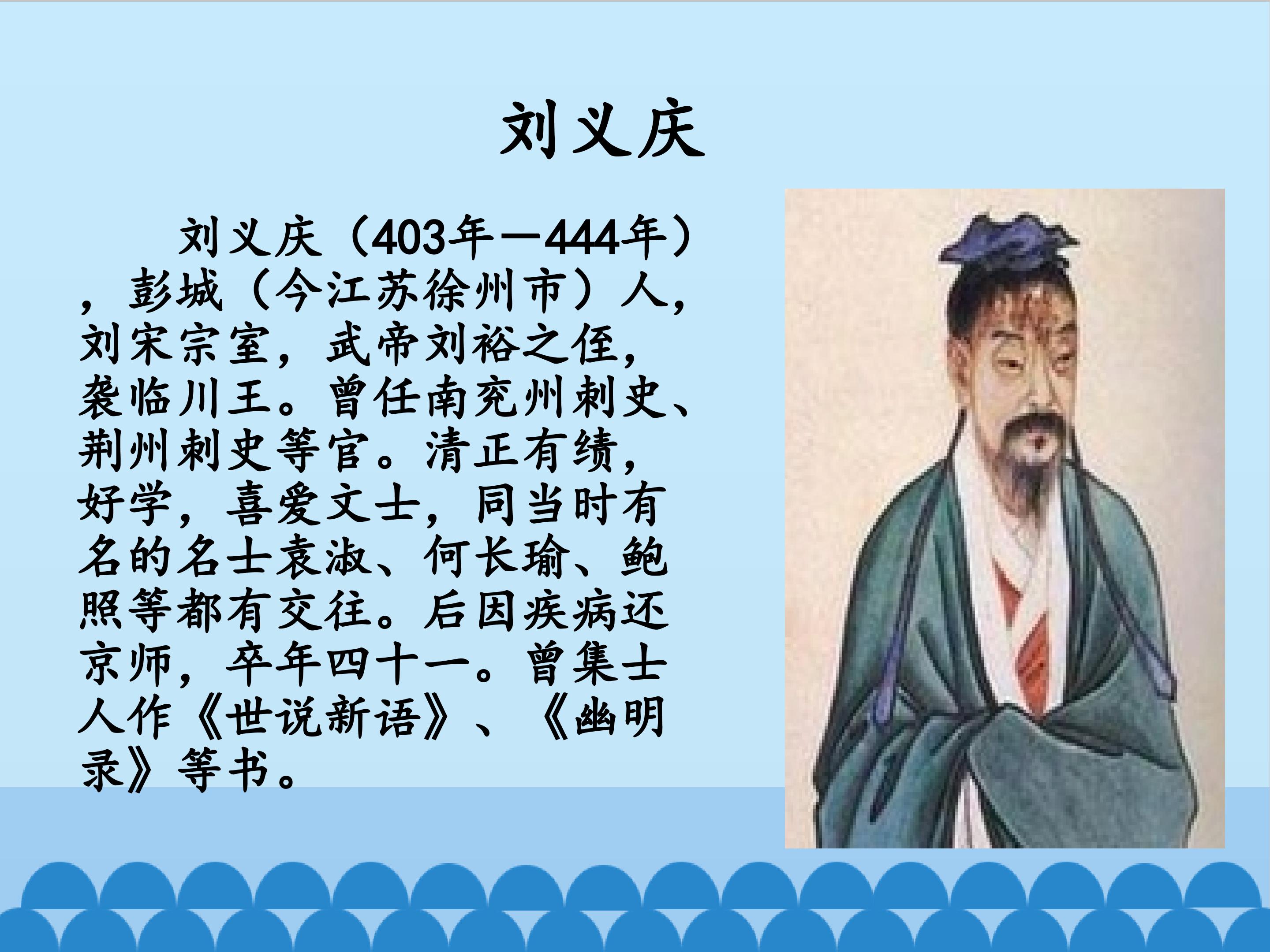 刘义庆

刘义庆（403年—444年），彭城（今江苏徐州市）人，刘宋宗室，武帝刘裕之侄，袭临川王。曾任南兖州刺史、荆州刺史等官。清正有绩，好学，喜爱文士，同当时有名的名士袁淑、何长瑜、鲍照等都有交往。后因疾病还京师，卒年四十一。曾集士人作《世说新语》、《幽明录》等书。